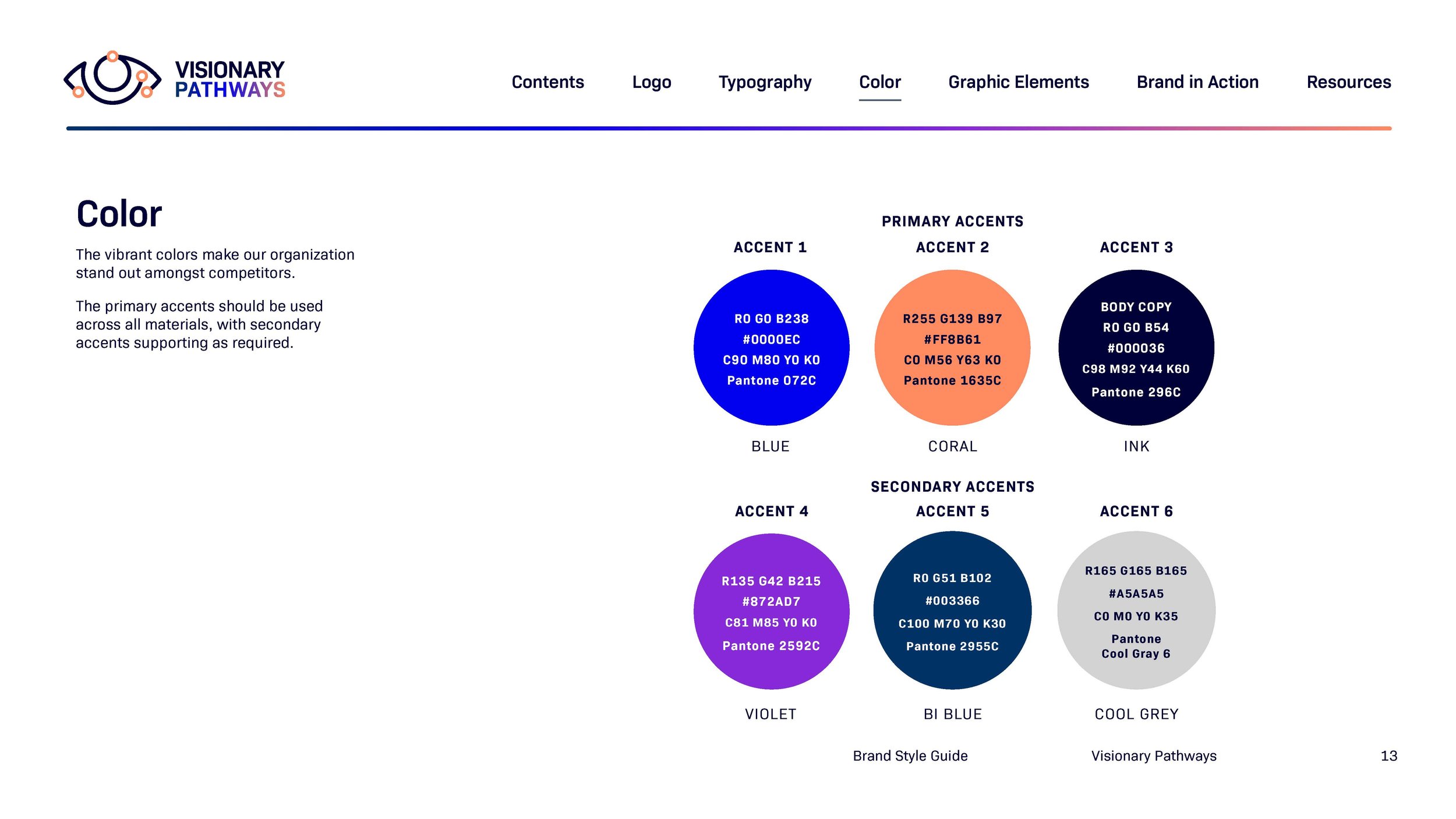 VISIONARY PATHWAYS

Contents Logo Typography Color Graphic Elements Brand in Action Resources

Color

The vibrant colors make our organization stand out amongst competitors.

The primary accents should be used across all materials, with secondary accents supporting as required.

PRIMARY ACCENTS

ACCENT 1

R0 G0 B238
#0000EC
C90 M80 Y0 K0
Pantone 072C

BLUE

ACCENT 2

R255 G139 B97
#FF8B61
C0 M56 Y63 K0
Pantone 1635C

CORAL

ACCENT 3

BODY COPY
R0 G0 B54
#000036
C98 M92 Y44 K60
Pantone 296C

INK

SECONDARY ACCENTS

ACCENT 4

R135 G42 B215
#872AD7
C81 M85 Y0 K0
Pantone 2592C

VIOLET

ACCENT 5

R0 G51 B102
#003366
C100 M70 Y0 K30
Pantone 2955C

BI BLUE

ACCENT 6

R165 G165 B165
#A5A5A5
C0 M0 Y0 K35
Pantone Cool Gray 6

COOL GREY

Brand Style Guide Visionary Pathways 13